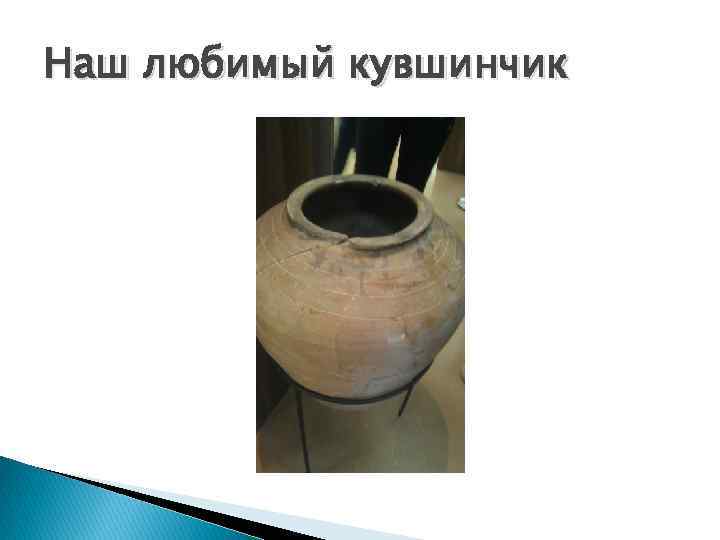 Наш любимый кувшинчик